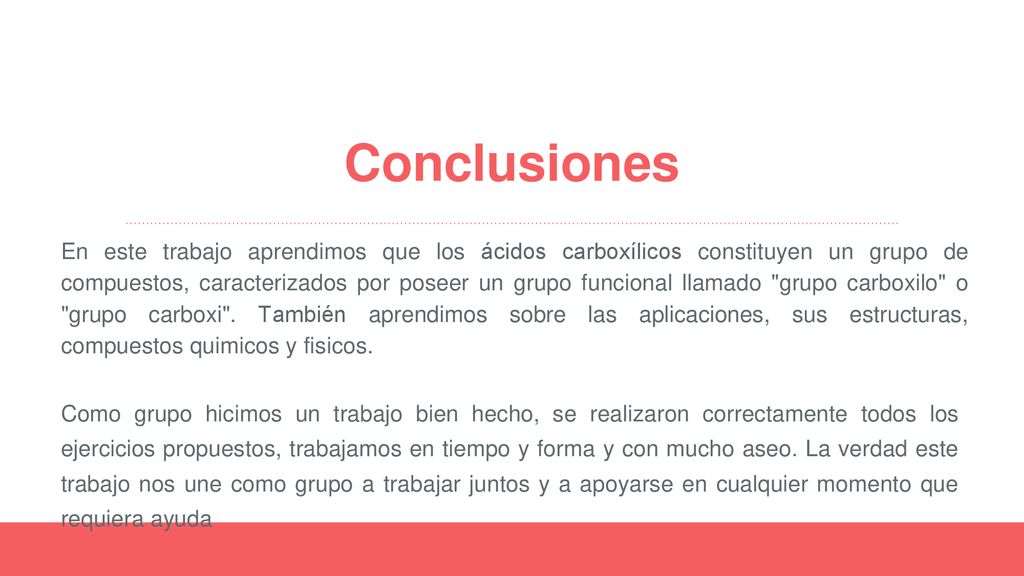 Conclusiones

En este trabajo aprendimos que los ácidos carboxílicos constituyen un grupo de compuestos, caracterizados por poseer un grupo funcional llamado "grupo carboxilo" o "grupo carboxi". También aprendimos sobre las aplicaciones, sus estructuras, compuestos quimicos y fisicos.

Como grupo hicimos un trabajo bien hecho, se realizaron correctamente todos los ejercicios propuestos, trabajamos en tiempo y forma y con mucho aseo. La verdad este trabajo nos une como grupo a trabajar juntos y a apoyarse en cualquier momento que requiera ayuda